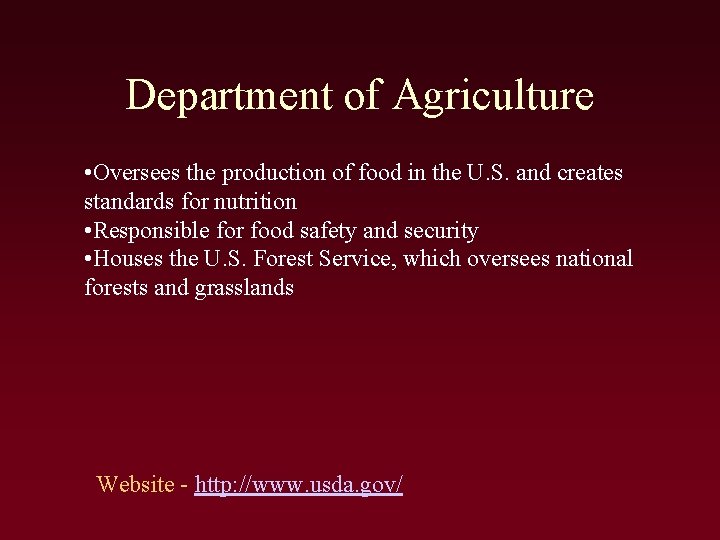 Department of Agriculture

•Oversees the production of food in the U.S. and creates standards for nutrition
•Responsible for food safety and security
•Houses the U.S. Forest Service, which oversees national forests and grasslands

Website - http://www.usda.gov/